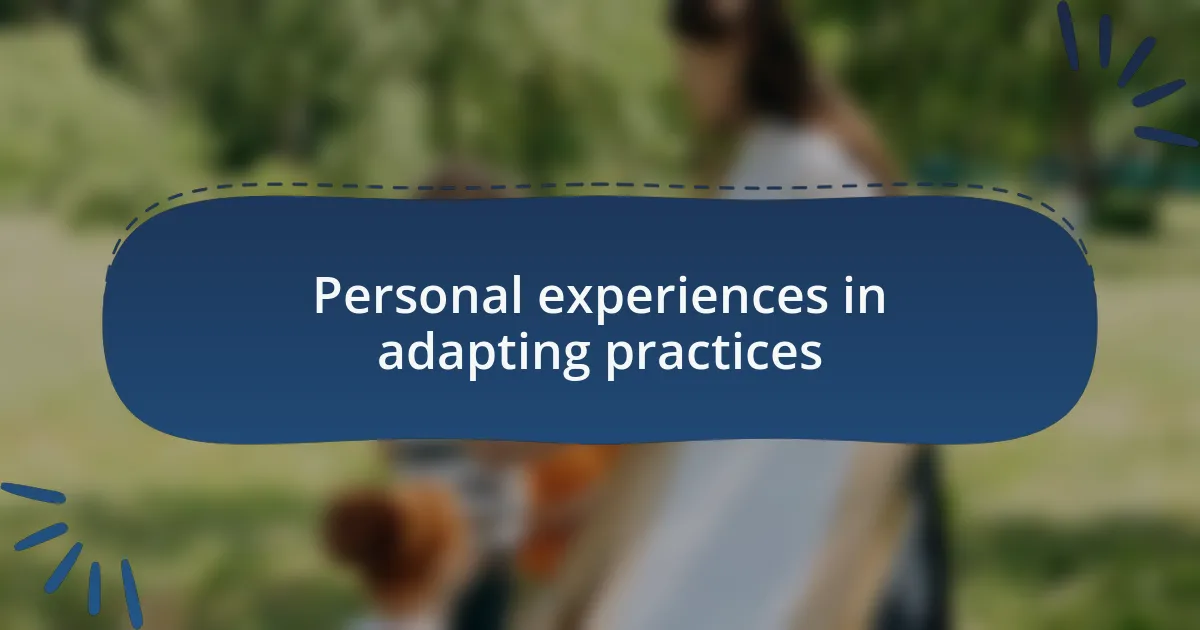 Personal experiences in adapting practices